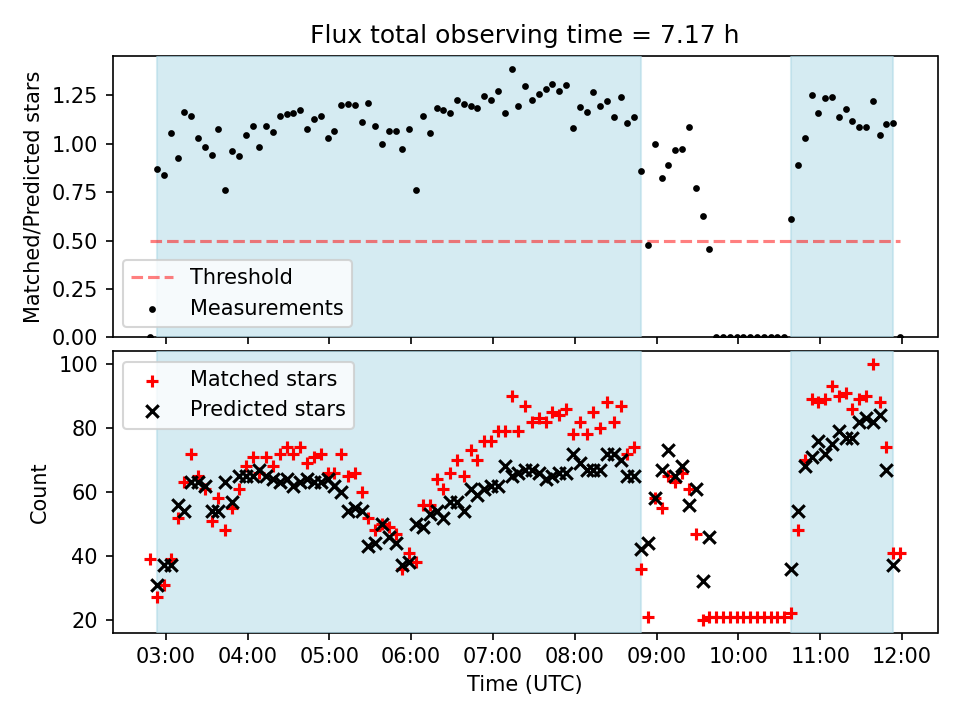 Flux total observing time = 7.17 h

Matched/Predicted stars

1.25
1.00
0.75
0.50
0.25
0.00

Threshold
Measurements

Count

100
80
60
40
20

Matched stars
Predicted stars

03:00 04:00 05:00 06:00 07:00 08:00 09:00 10:00 11:00 12:00

Time (UTC)